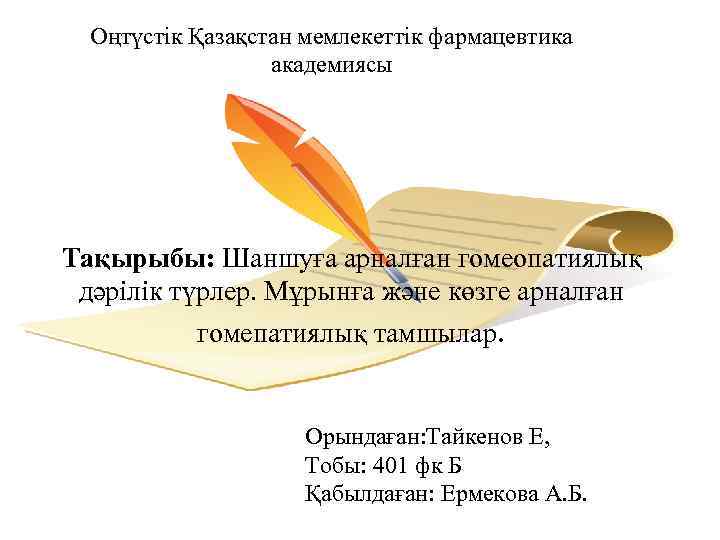 Оңтүстік Қазақстан мемлекеттік фармацевтика академиясы

Тақырыбы: Шаншуға арналған гомеопатиялық дәрілік түрлер. Мұрынға және көзге арналған гомепатиялық тамшылар.

Орындаған:Тайкенов Е,
Тобы: 401 фк Б
Қабылдаған: Ермекова А.Б.